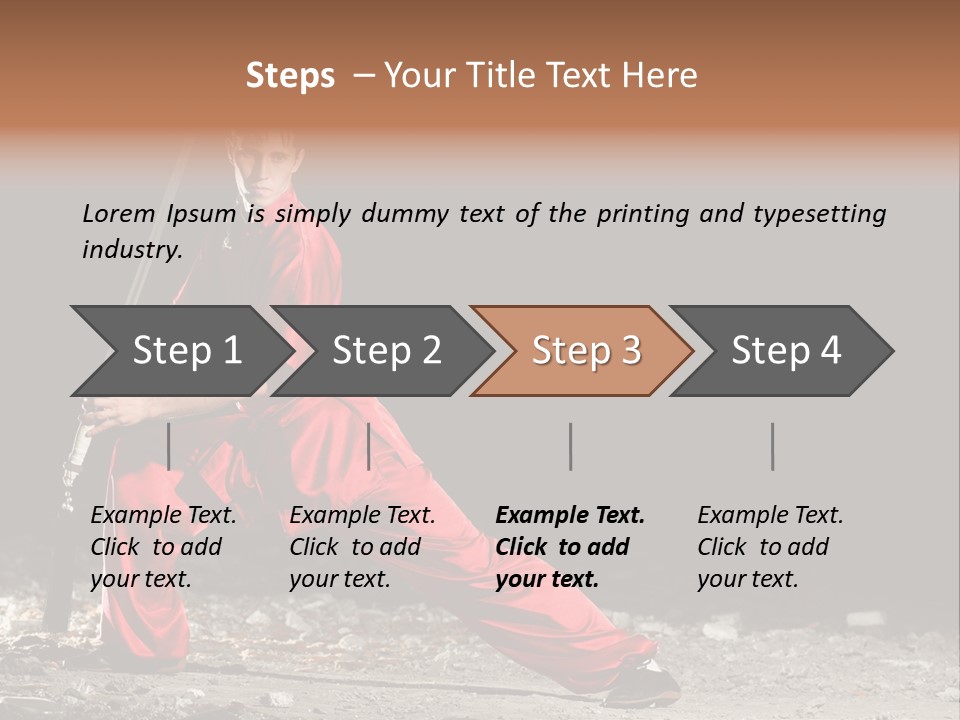 Steps – Your Title Text Here

Lorem Ipsum is simply dummy text of the printing and typesetting industry.

Step 1

Step 2

Step 3

Step 4

Example Text. Click to add your text.

Example Text. Click to add your text.

Example Text. Click to add your text.

Example Text. Click to add your text.